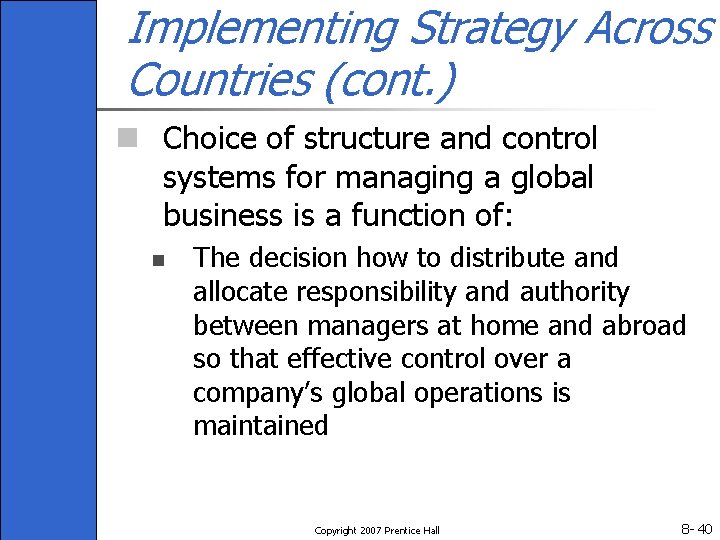 Implementing Strategy Across Countries (cont.)

Choice of structure and control systems for managing a global business is a function of:

The decision how to distribute and allocate responsibility and authority between managers at home and abroad so that effective control over a company's global operations is maintained

Copyright 2007 Prentice Hall

8- 40